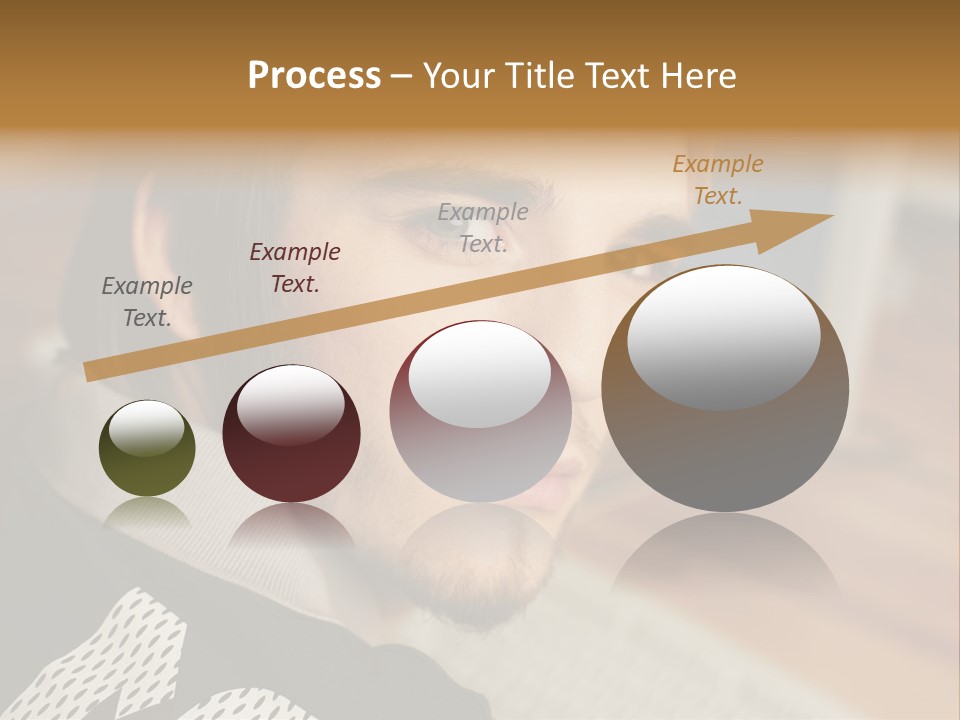 Process – Your Title Text Here

Example Text.

Example Text.

Example Text.

Example Text.